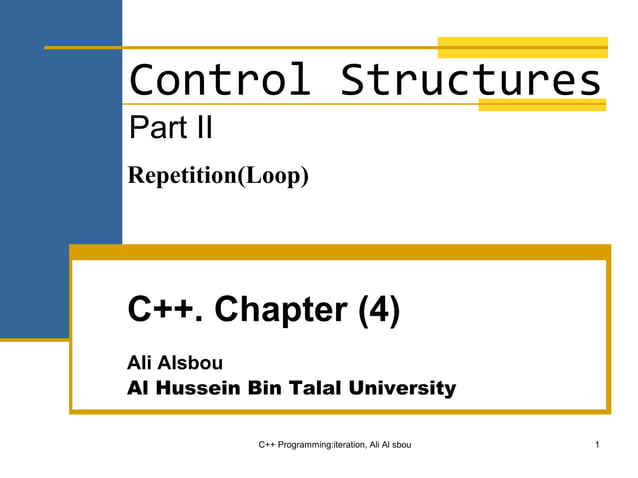 Control Structures
Part II
Repetition(Loop)

C++. Chapter (4)

Ali Alsbou
Al Hussein Bin Talal University

C++ Programming:iteration, Ali Al sbou

1